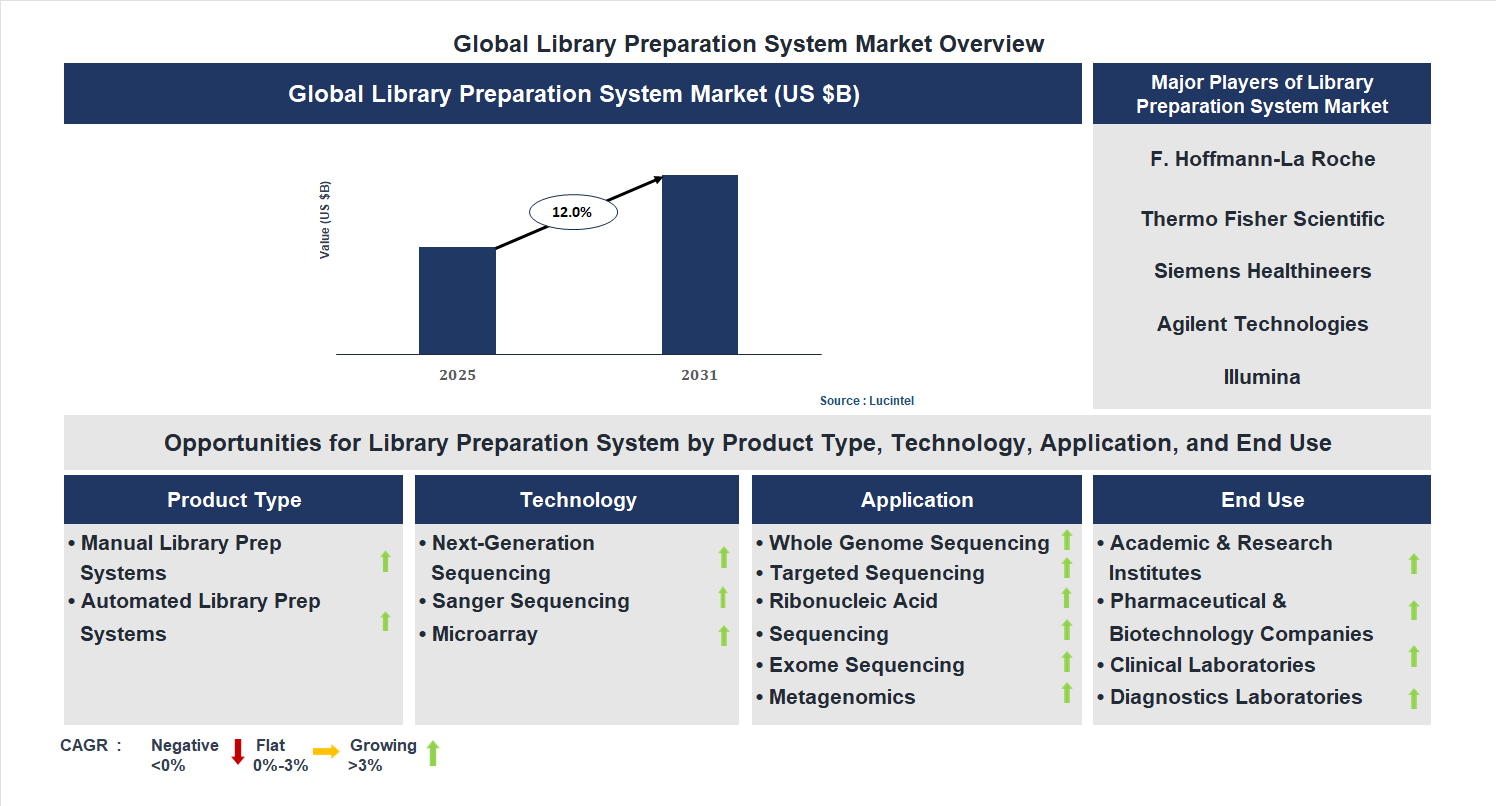 Global Library Preparation System Market Overview

Global Library Preparation System Market (US $B)

Value (US $B)

12.0%

2025

2031

Source : Lucintel

Major Players of Library Preparation System Market

F. Hoffmann-La Roche

Thermo Fisher Scientific

Siemens Healthineers

Agilent Technologies

Illumina

Opportunities for Library Preparation System by Product Type, Technology, Application, and End Use

Product Type

• Manual Library Prep Systems
• Automated Library Prep Systems

Technology

• Next-Generation Sequencing
• Sanger Sequencing
• Microarray

Application

• Whole Genome Sequencing
• Targeted Sequencing
• Ribonucleic Acid
• Sequencing
• Exome Sequencing
• Metagenomics

End Use

• Academic & Research Institutes
• Pharmaceutical & Biotechnology Companies
• Clinical Laboratories
• Diagnostics Laboratories

CAGR : Negative <0% Flat 0%-3% Growing >3%